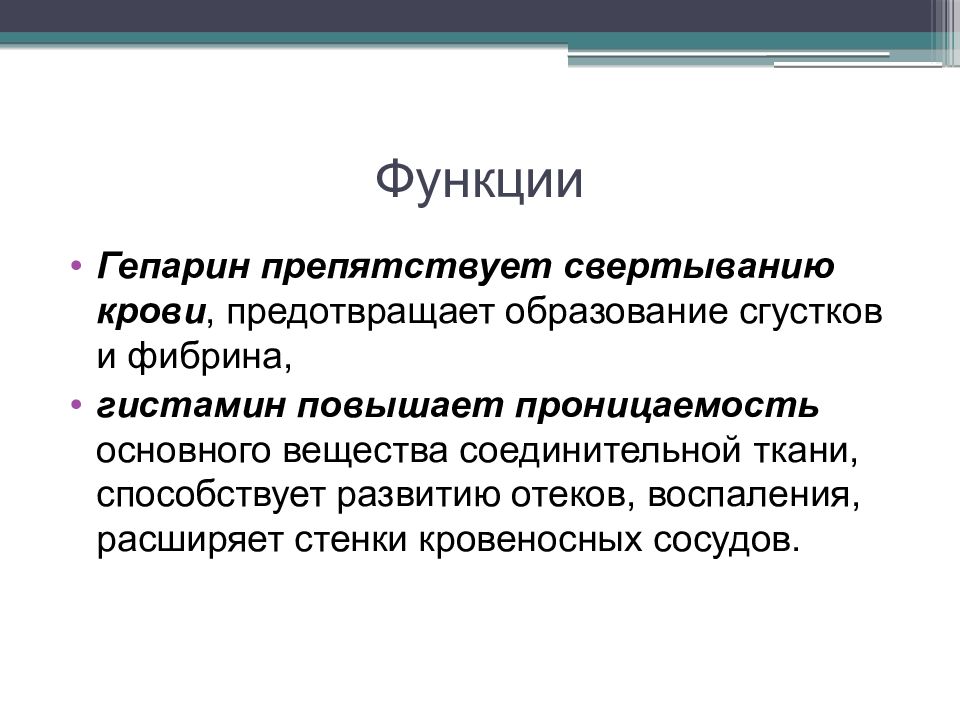 Функции

• Гепарин препятствует свертыванию крови, предотвращает образование сгустков и фибрина,

• гистамин повышает проницаемость основного вещества соединительной ткани, способствует развитию отеков, воспаления, расширяет стенки кровеносных сосудов.